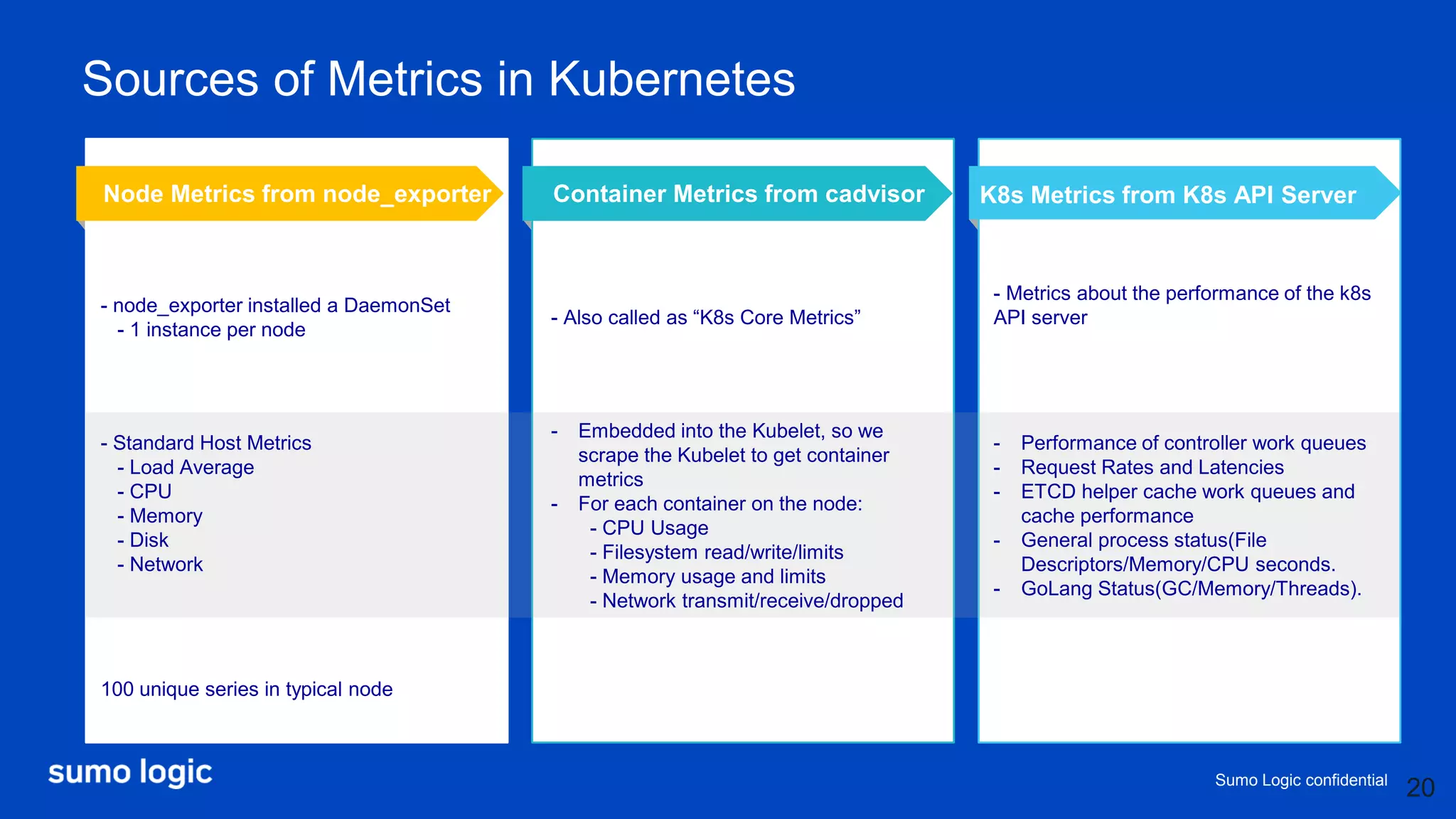 Sources of Metrics in Kubernetes

Node Metrics from node_exporter

- node_exporter installed a DaemonSet
- 1 instance per node

- Standard Host Metrics
- Load Average
- CPU
- Memory
- Disk
- Network

100 unique series in typical node

Container Metrics from cadvisor

- Also called as “K8s Core Metrics”

- Embedded into the Kubelet, so we scrape the Kubelet to get container metrics
- For each container on the node:
- CPU Usage
- Filesystem read/write/limits
- Memory usage and limits
- Network transmit/receive/dropped

K8s Metrics from K8s API Server

- Metrics about the performance of the k8s API server

- Performance of controller work queues
- Request Rates and Latencies
- ETCD helper cache work queues and cache performance
- General process status(File Descriptors/Memory/CPU seconds.
- GoLang Status(GC/Memory/Threads).

sumo logic

Sumo Logic confidential 20